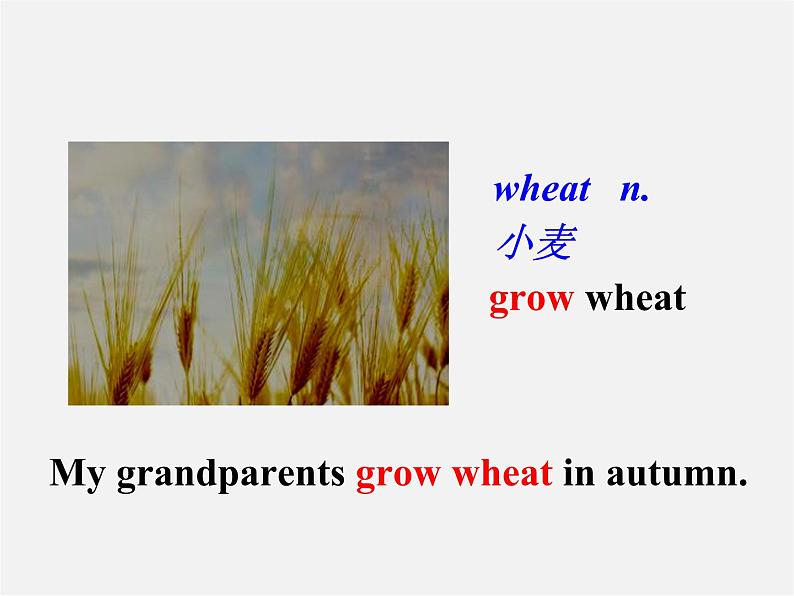 wheat n.
小麦
grow wheat

My grandparents grow wheat in autumn.